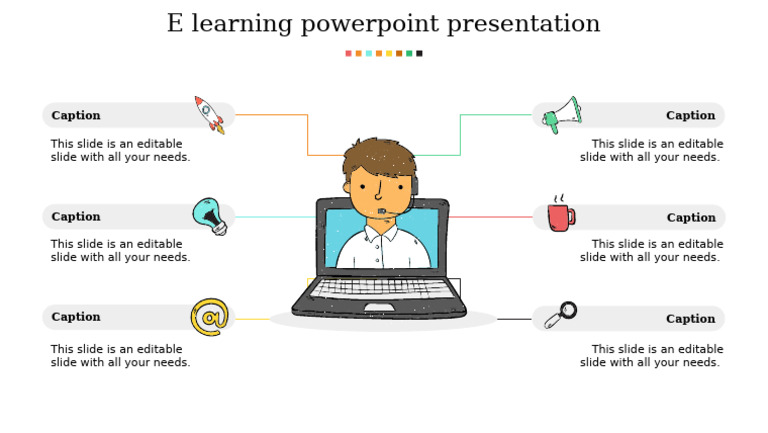 E learning powerpoint presentation

Caption

This slide is an editable slide with all your needs.

Caption

This slide is an editable slide with all your needs.

Caption

This slide is an editable slide with all your needs.

Caption

This slide is an editable slide with all your needs.

Caption

This slide is an editable slide with all your needs.

Caption

This slide is an editable slide with all your needs.